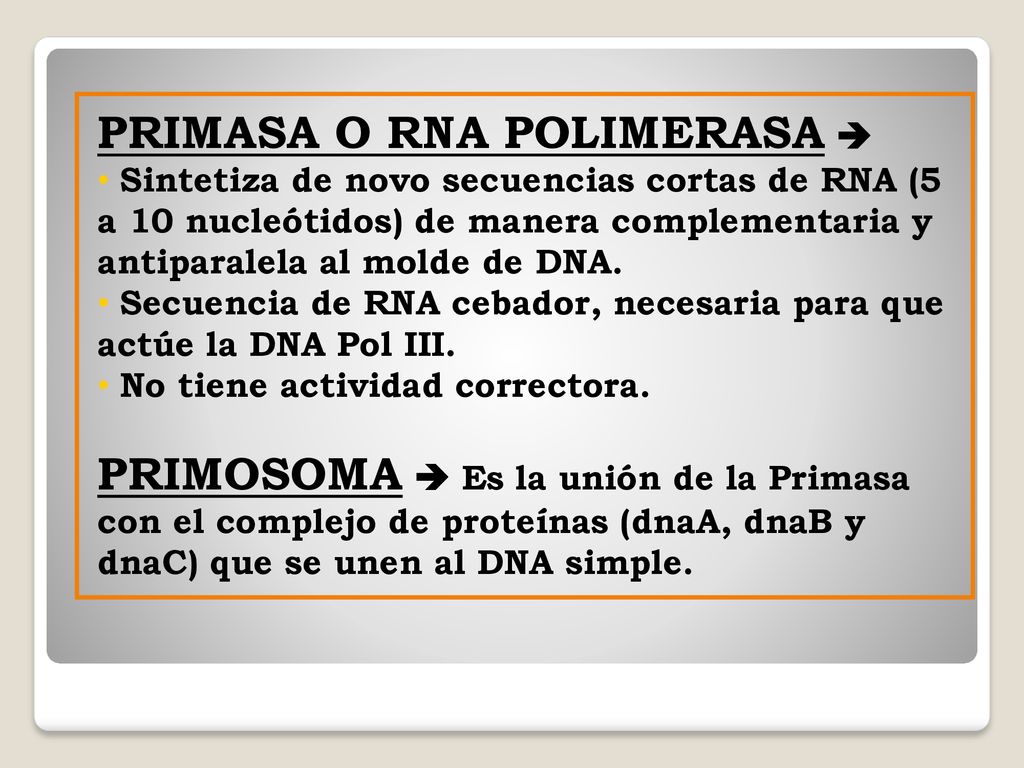 PRIMASA O RNA POLIMERASA ➔

• Sintetiza de novo secuencias cortas de RNA (5 a 10 nucleótidos) de manera complementaria y antiparalela al molde de DNA.

• Secuencia de RNA cebador, necesaria para que actúe la DNA Pol III.

• No tiene actividad correctora.

PRIMOSOMA ➔ Es la unión de la Primasa con el complejo de proteínas (dnaA, dnaB y dnaC) que se unen al DNA simple.